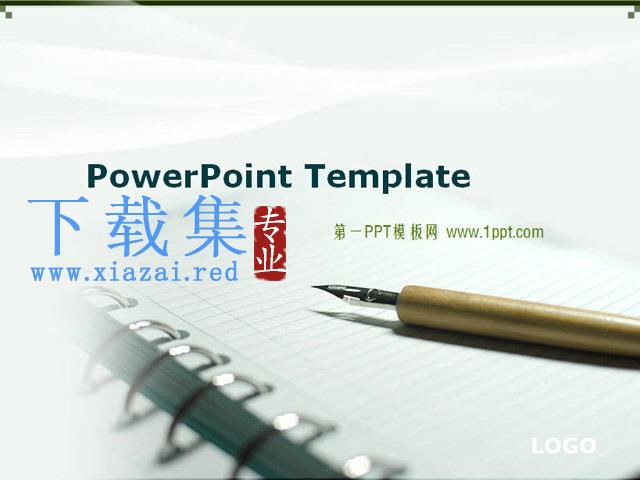 PowerPoint Template

下载集
专业
www.xiazai.red

第一PPT模板网 www.1ppt.com

LOGO